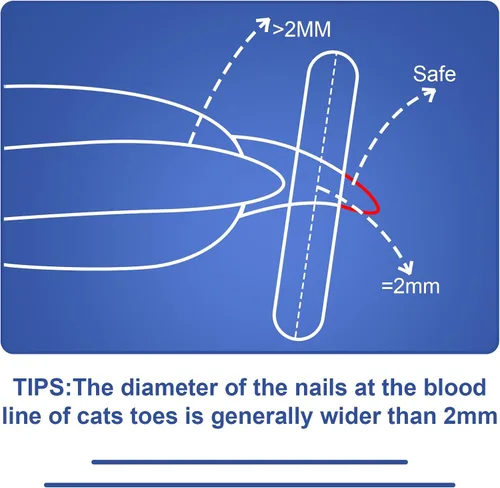 >2MM

Safe

=2mm

TIPS:The diameter of the nails at the blood line of cats toes is generally wider than 2mm